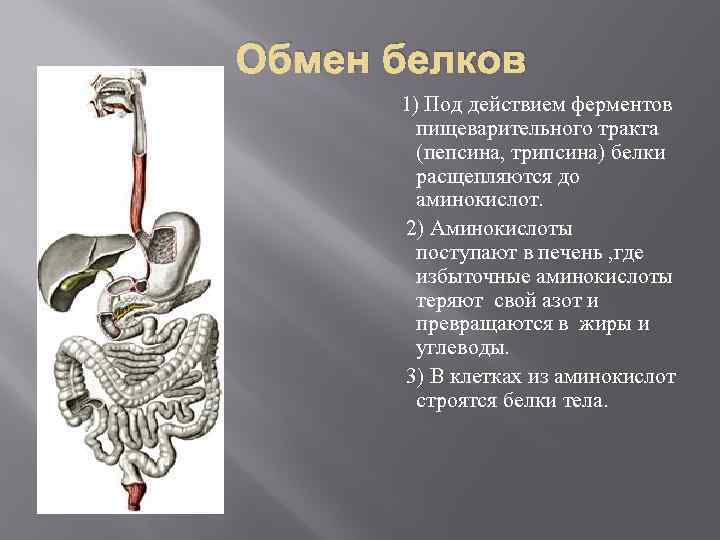 Обмен белков

1) Под действием ферментов пищеварительного тракта (пепсина, трипсина) белки расщепляются до аминокислот.

2) Аминокислоты поступают в печень ,где избыточные аминокислоты теряют свой азот и превращаются в жиры и углеводы.

3) В клетках из аминокислот строятся белки тела.